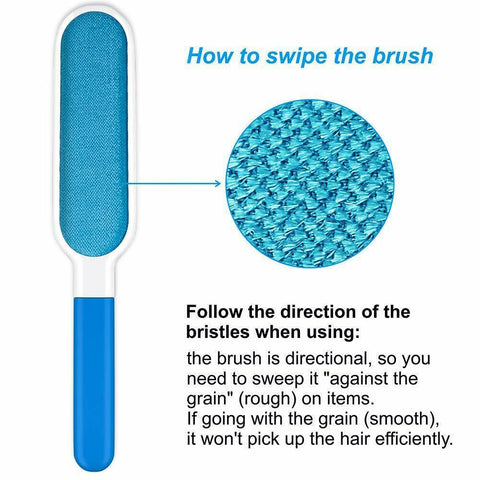 How to swipe the brush

Follow the direction of the bristles when using:

the brush is directional, so you need to sweep it "against the grain" (rough) on items.
If going with the grain (smooth), it won't pick up the hair efficiently.